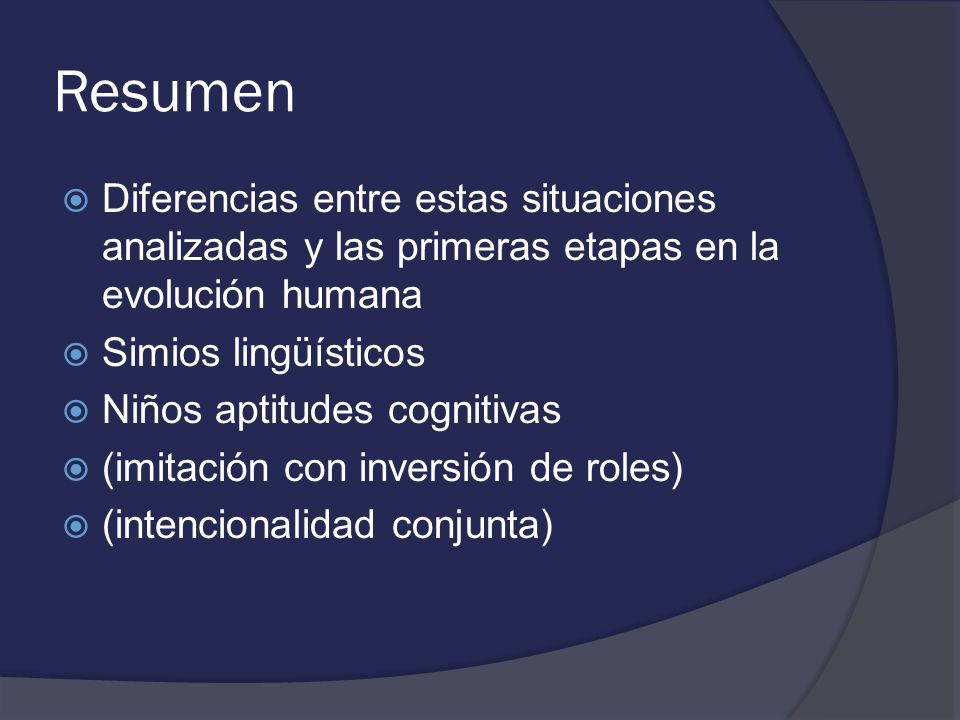 Resumen

Diferencias entre estas situaciones analizadas y las primeras etapas en la evolución humana

Simios lingüísticos

Niños aptitudes cognitivas

(imitación con inversión de roles)

(intencionalidad conjunta)